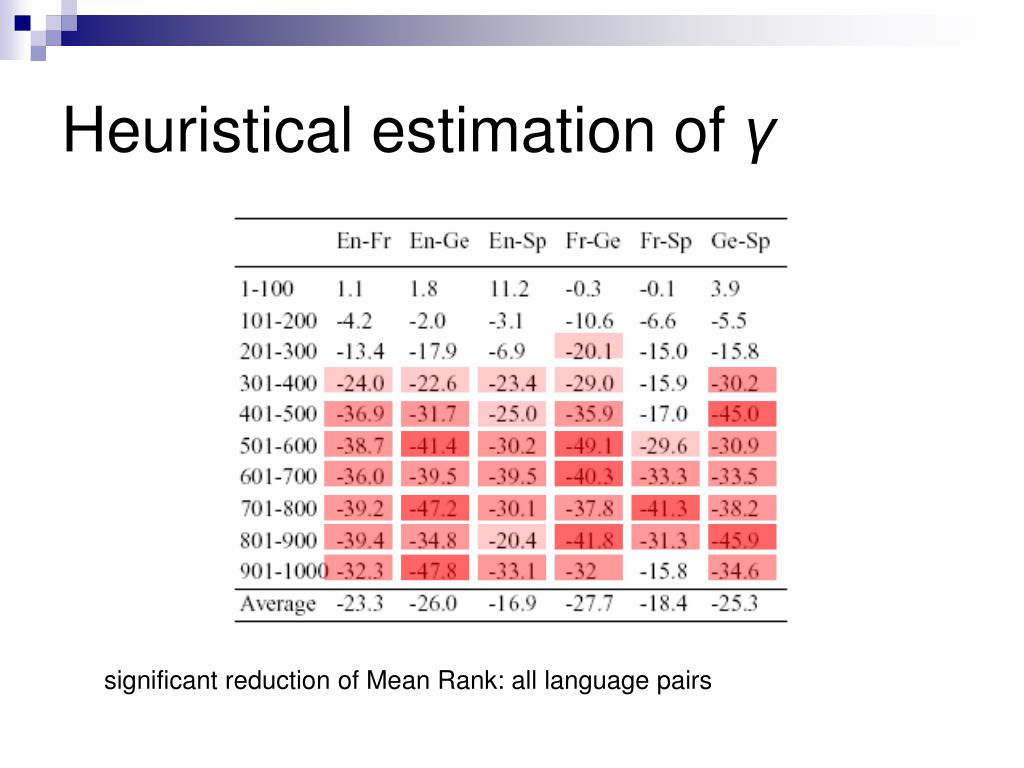 Heuristical estimation of γ

| | En-Fr | En-Ge | En-Sp | Fr-Ge | Fr-Sp | Ge-Sp |
|---|---|---|---|---|---|---|
| 1-100 | 1.1 | 1.8 | 11.2 | -0.3 | -0.1 | 3.9 |
| 101-200 | -4.2 | -2.0 | -3.1 | -10.6 | -6.6 | -5.5 |
| 201-300 | -13.4 | -17.9 | -6.9 | -20.1 | -15.0 | -15.8 |
| 301-400 | -24.0 | -22.6 | -23.4 | -29.0 | -15.9 | -30.2 |
| 401-500 | -36.9 | -31.7 | -25.0 | -35.9 | -17.0 | -45.0 |
| 501-600 | -38.7 | -41.4 | -30.2 | -49.1 | -29.6 | -30.9 |
| 601-700 | -36.0 | -39.5 | -39.5 | -40.3 | -33.3 | -33.5 |
| 701-800 | -39.2 | -47.2 | -30.1 | -37.8 | -41.3 | -38.2 |
| 801-900 | -39.4 | -34.8 | -20.4 | -41.8 | -31.3 | -45.9 |
| 901-1000 | -32.3 | -47.8 | -33.1 | -32 | -15.8 | -34.6 |
| Average | -23.3 | -26.0 | -16.9 | -27.7 | -18.4 | -25.3 |

significant reduction of Mean Rank: all language pairs